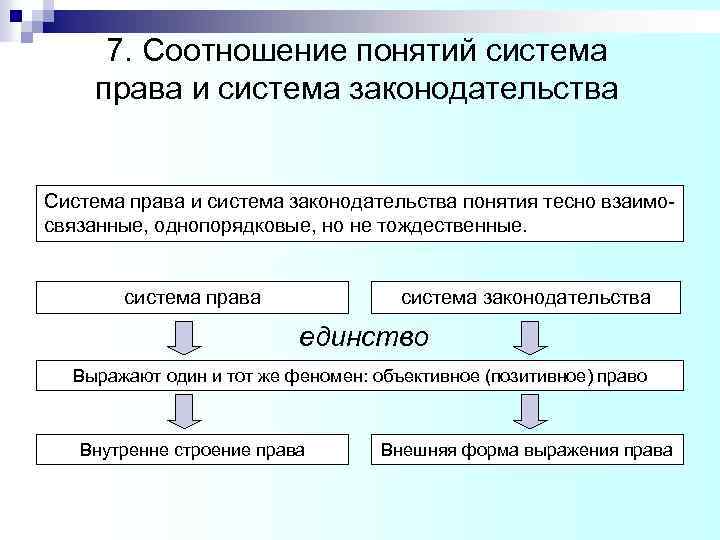 7. Соотношение понятий система права и система законодательства

Система права и система законодательства понятия тесно взаимосвязанные, однопорядковые, но не тождественные.

система права

система законодательства

единство

Выражают один и тот же феномен: объективное (позитивное) право

Внутренне строение права

Внешняя форма выражения права